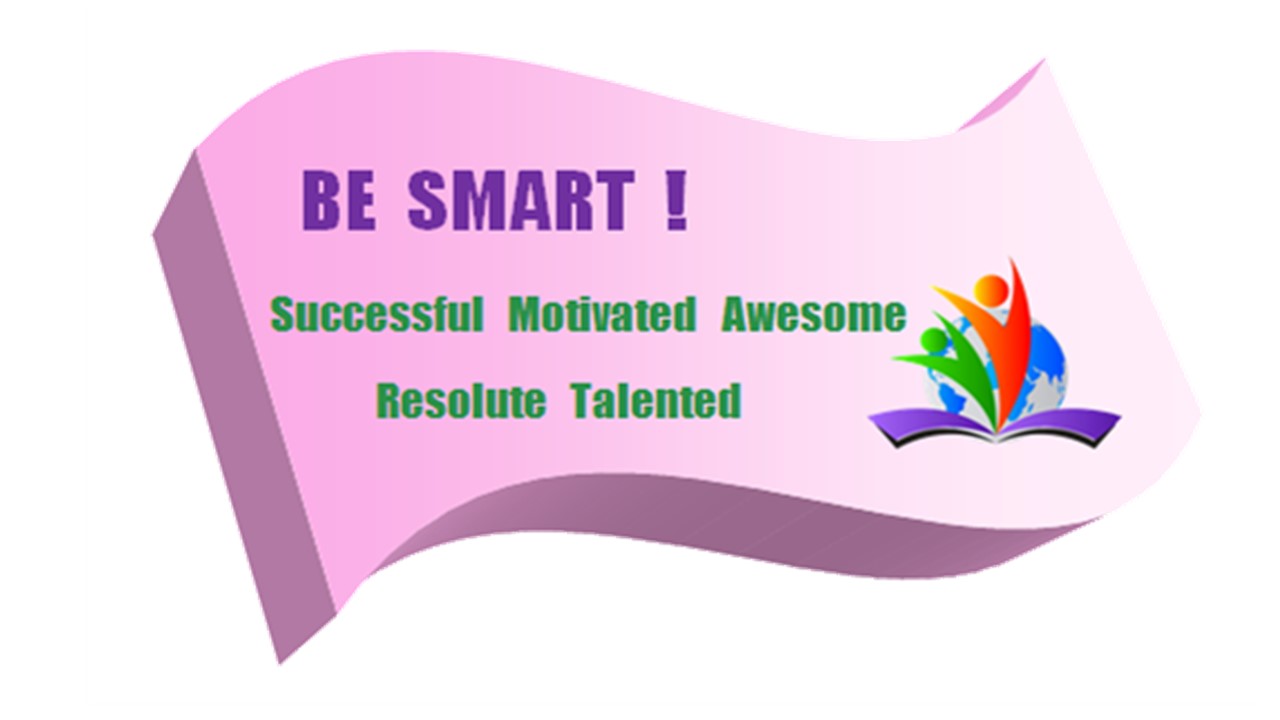 BE SMART !

Successful Motivated Awesome

Resolute Talented